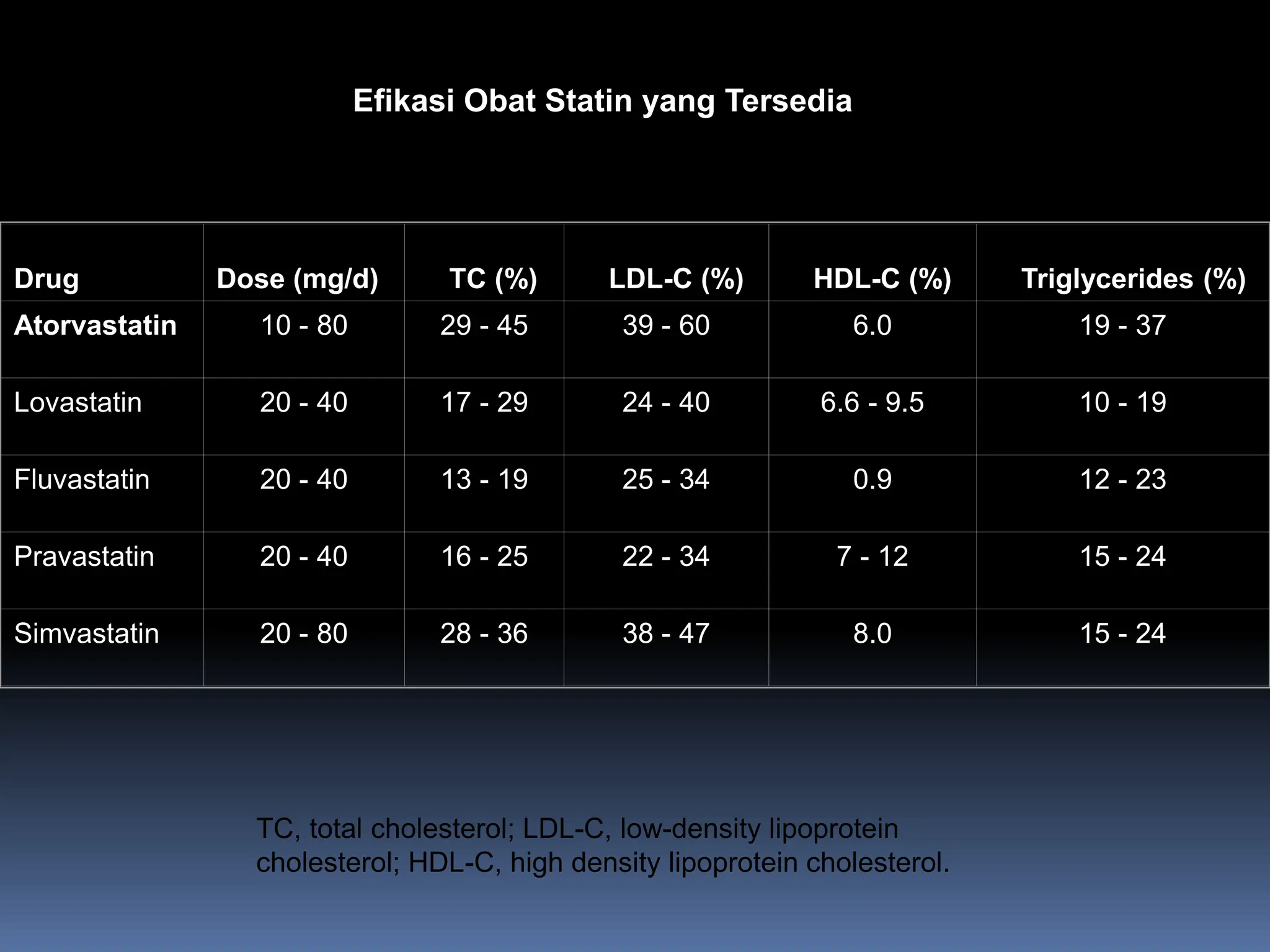 Efikasi Obat Statin yang Tersedia

| Drug | Dose (mg/d) | TC (%) | LDL-C (%) | HDL-C (%) | Triglycerides (%) |
|---|---|---|---|---|---|
| Atorvastatin | 10 - 80 | 29 - 45 | 39 - 60 | 6.0 | 19 - 37 |
| Lovastatin | 20 - 40 | 17 - 29 | 24 - 40 | 6.6 - 9.5 | 10 - 19 |
| Fluvastatin | 20 - 40 | 13 - 19 | 25 - 34 | 0.9 | 12 - 23 |
| Pravastatin | 20 - 40 | 16 - 25 | 22 - 34 | 7 - 12 | 15 - 24 |
| Simvastatin | 20 - 80 | 28 - 36 | 38 - 47 | 8.0 | 15 - 24 |

TC, total cholesterol; LDL-C, low-density lipoprotein cholesterol; HDL-C, high density lipoprotein cholesterol.